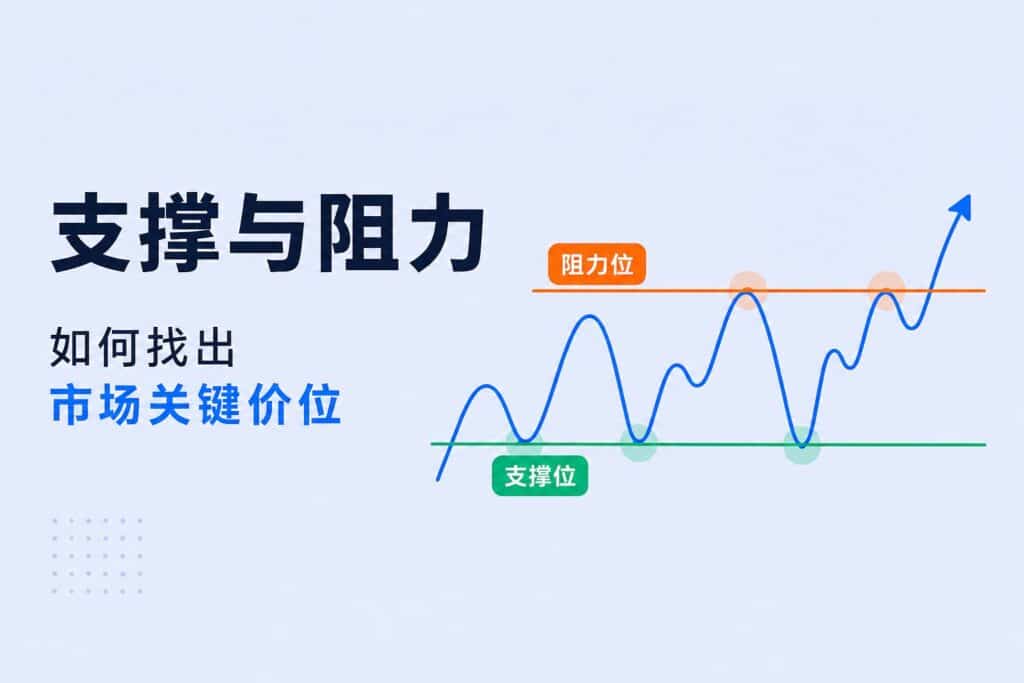 支撑与阻力

如何找出
市场关键价位

阻力位

支撑位